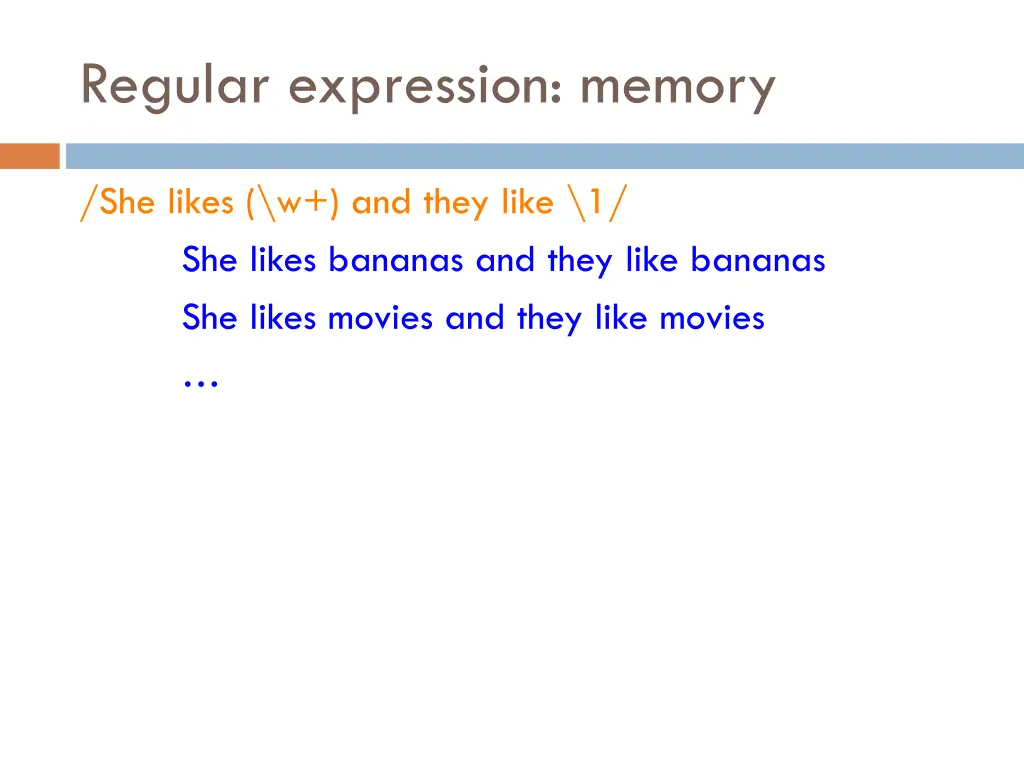 Regular expression: memory

/She likes (\w+) and they like \1/

She likes bananas and they like bananas

She likes movies and they like movies

…